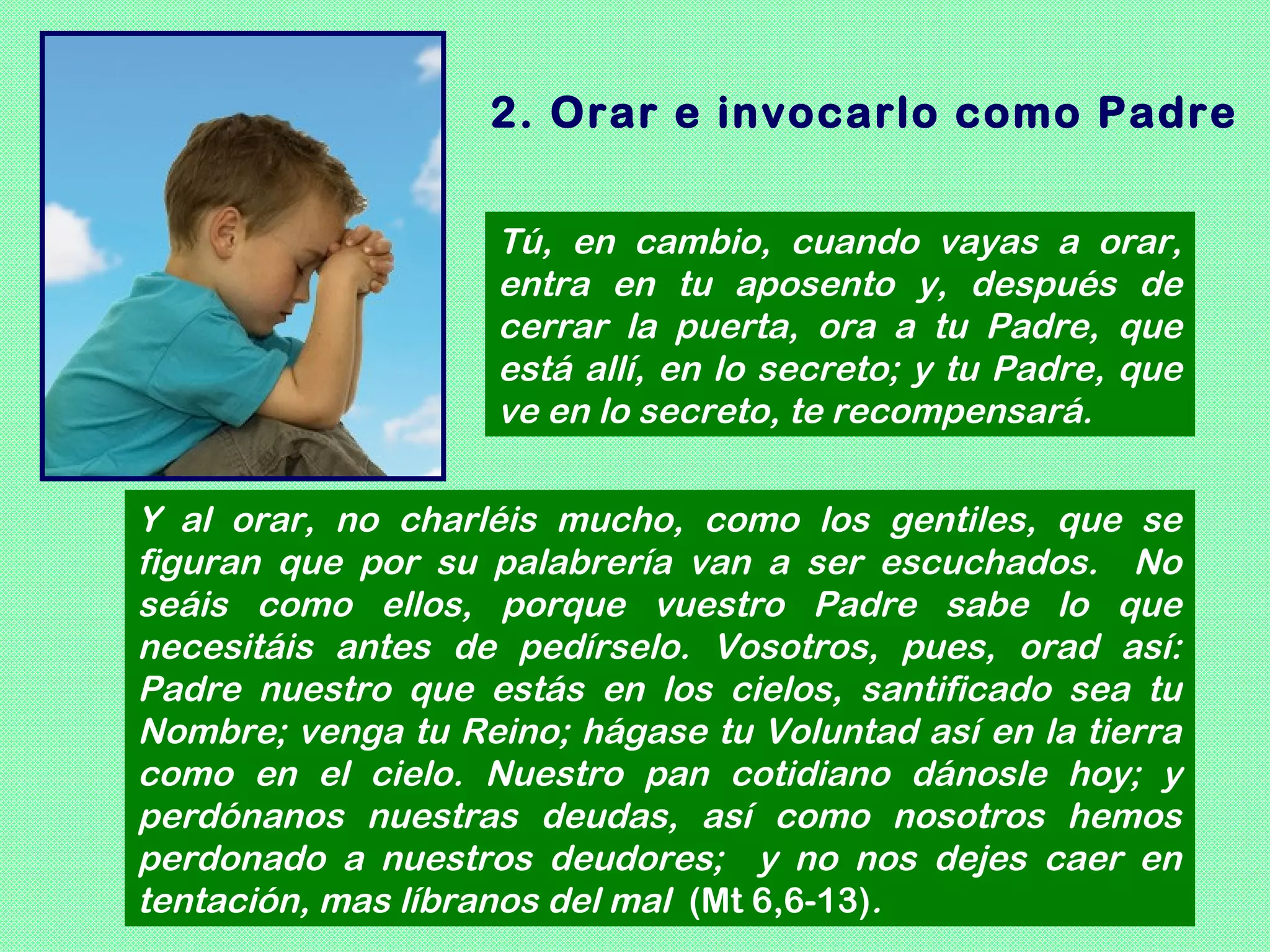 2. Orar e invocarlo como Padre

Tú, en cambio, cuando vayas a orar, entra en tu aposento y, después de cerrar la puerta, ora a tu Padre, que está allí, en lo secreto; y tu Padre, que ve en lo secreto, te recompensará.

Y al orar, no charléis mucho, como los gentiles, que se figuran que por su palabrería van a ser escuchados. No seáis como ellos, porque vuestro Padre sabe lo que necesitáis antes de pedírselo. Vosotros, pues, orad así: Padre nuestro que estás en los cielos, santificado sea tu Nombre; venga tu Reino; hágase tu Voluntad así en la tierra como en el cielo. Nuestro pan cotidiano dánosle hoy; y perdónanos nuestras deudas, así como nosotros hemos perdonado a nuestros deudores; y no nos dejes caer en tentación, mas líbranos del mal (Mt 6,6-13).